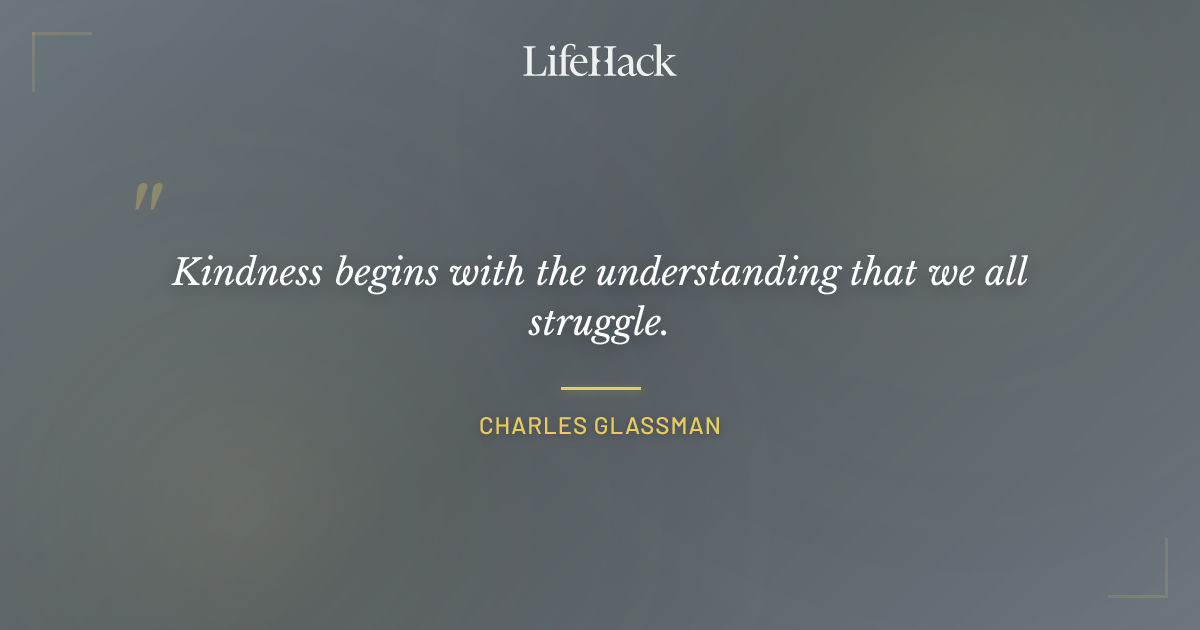 LifeHack

"

Kindness begins with the understanding that we all struggle.

CHARLES GLASSMAN